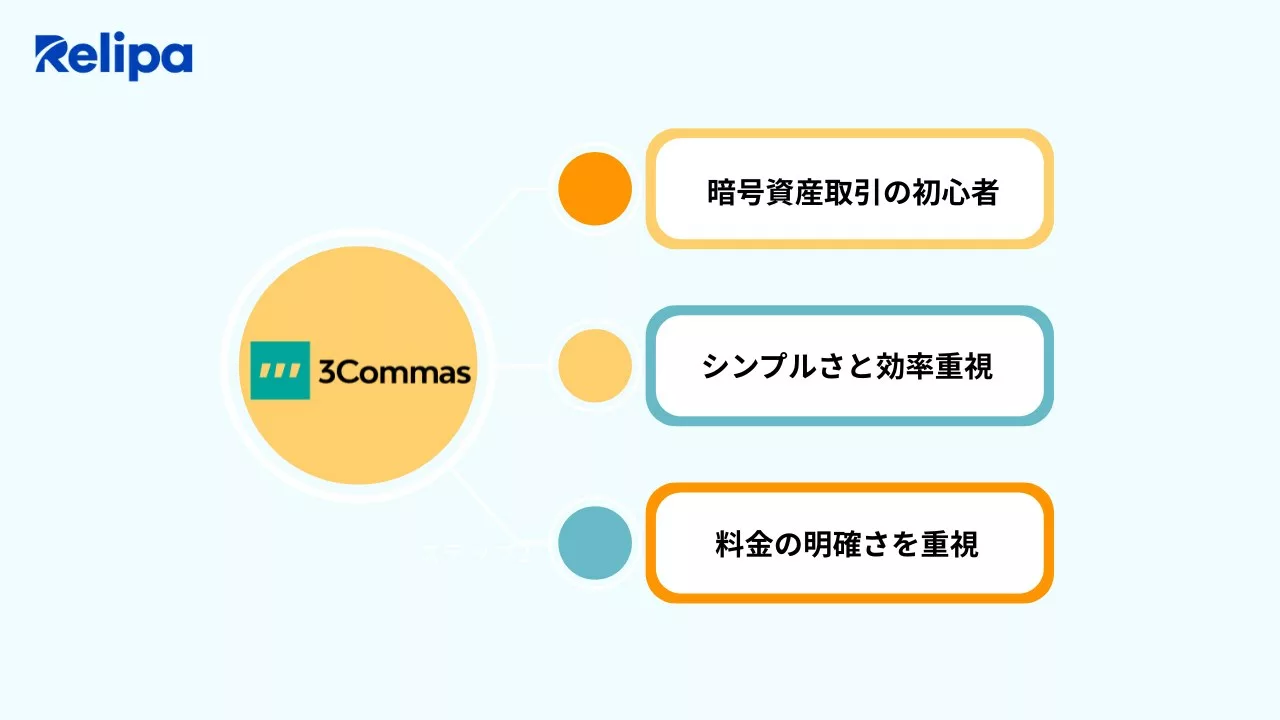 Relipa

3Commas

暗号資産取引の初心者

シンプルさと効率重視

料金の明確さを重視